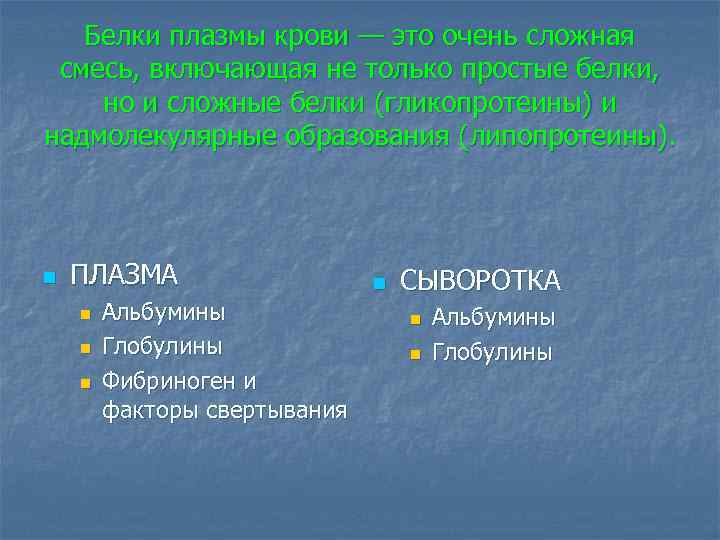 Белки плазмы крови — это очень сложная смесь, включающая не только простые белки, но и сложные белки (гликопротеины) и надмолекулярные образования (липопротеины).

ПЛАЗМА
Альбумины
Глобулины
Фибриноген и факторы свертывания

СЫВОРОТКА
Альбумины
Глобулины